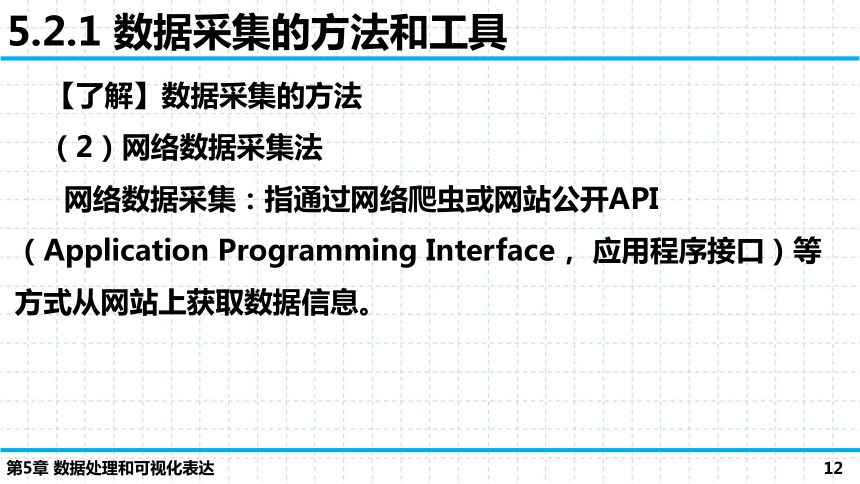 5.2.1 数据采集的方法和工具

【了解】数据采集的方法

（2）网络数据采集法

网络数据采集：指通过网络爬虫或网站公开API（Application Programming Interface， 应用程序接口）等方式从网站上获取数据信息。

第5章 数据处理和可视化表达

12